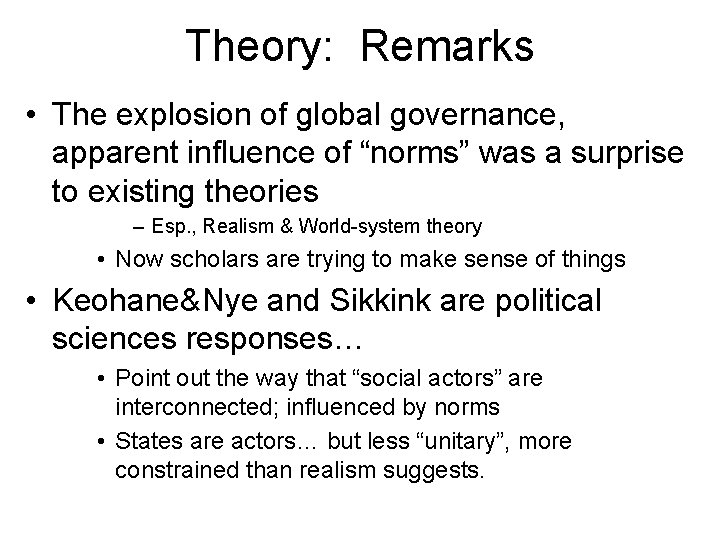 Theory: Remarks

• The explosion of global governance, apparent influence of “norms” was a surprise to existing theories

– Esp., Realism & World-system theory

• Now scholars are trying to make sense of things

• Keohane&Nye and Sikkink are political sciences responses…

• Point out the way that “social actors” are interconnected; influenced by norms

• States are actors… but less “unitary”, more constrained than realism suggests.